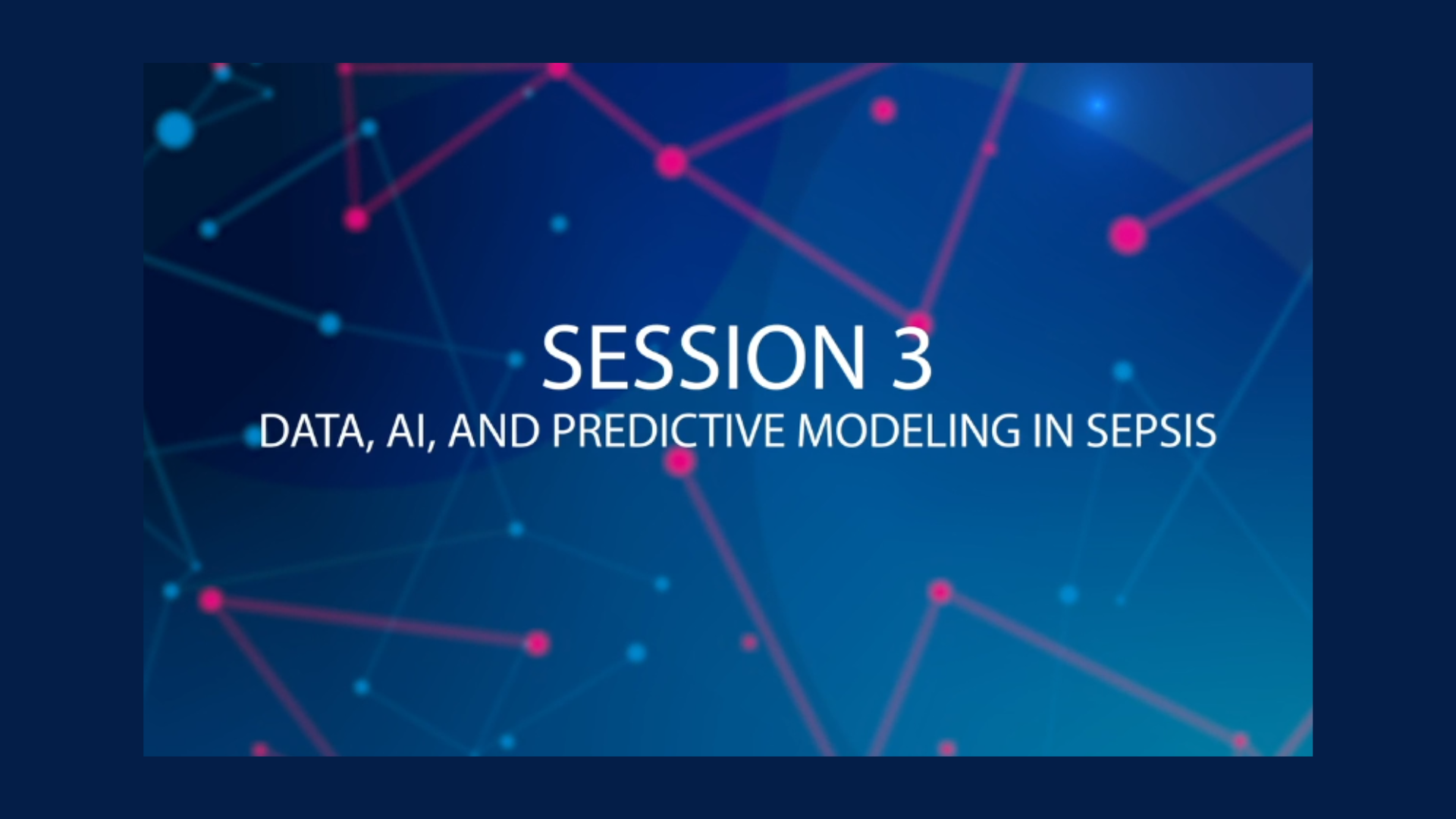 SESSION 3
DATA, AI, AND PREDICTIVE MODELING IN SEPSIS